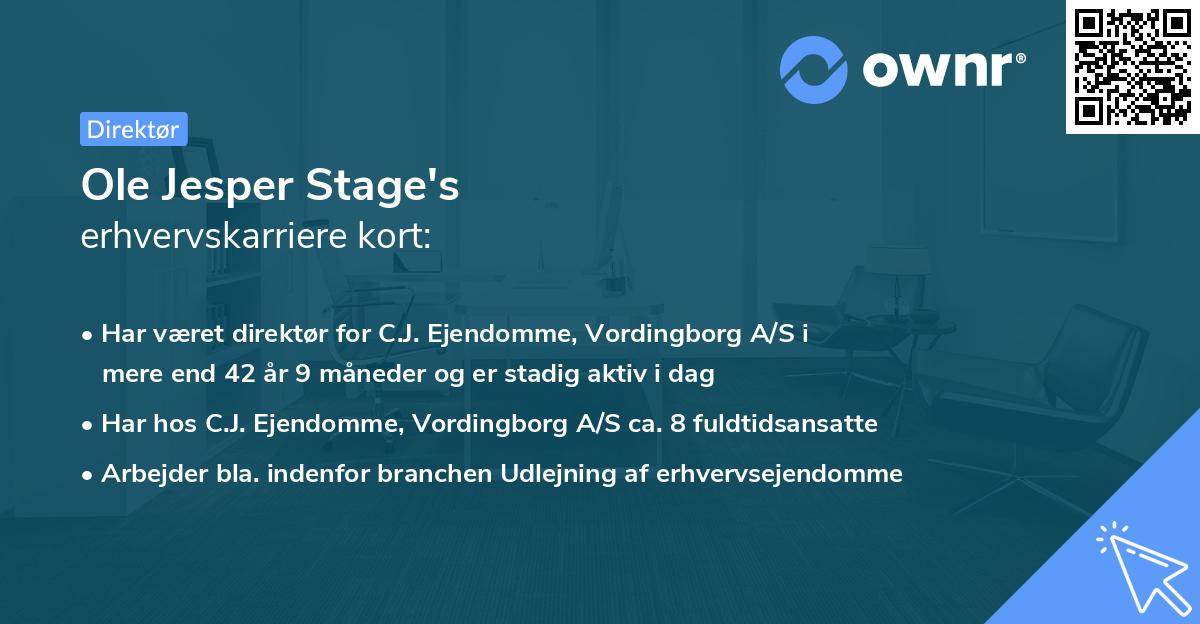 ownr®

Direktør

Ole Jesper Stage's
erhvervskarriere kort:

• Har været direktør for C.J. Ejendomme, Vordingborg A/S i mere end 42 år 9 måneder og er stadig aktiv i dag

• Har hos C.J. Ejendomme, Vordingborg A/S ca. 8 fuldtidsansatte

• Arbejder bla. indenfor branchen Udlejning af erhvervsejendomme